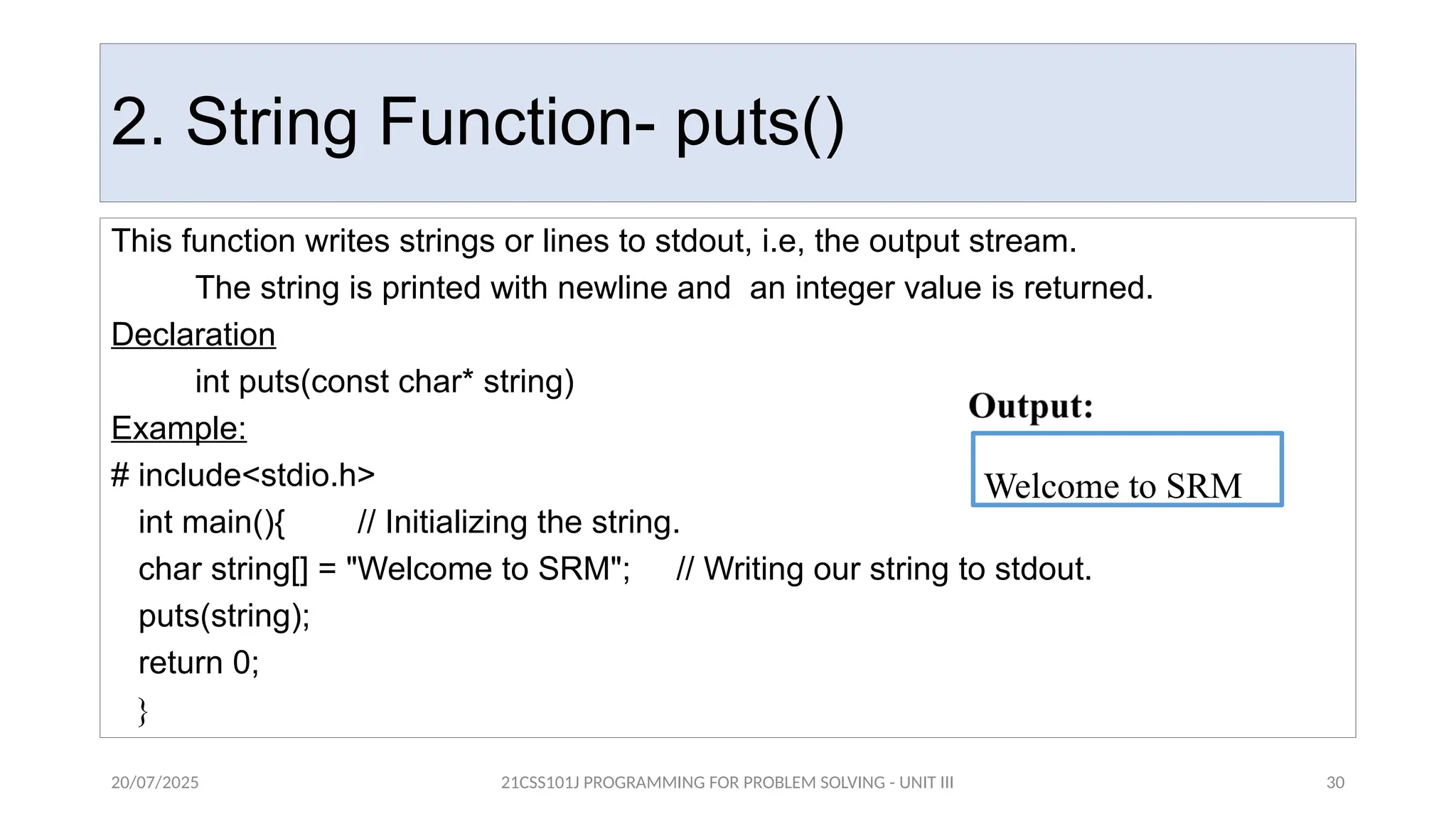 2. String Function- puts()

This function writes strings or lines to stdout, i.e, the output stream.
The string is printed with newline and an integer value is returned.

Declaration
int puts(const char* string)

Example:
# include<stdio.h>
int main(){ // Initializing the string.
char string[] = "Welcome to SRM"; // Writing our string to stdout.
puts(string);
return 0;
}

Output:
Welcome to SRM

20/07/2025 21CSS101J PROGRAMMING FOR PROBLEM SOLVING - UNIT III 30